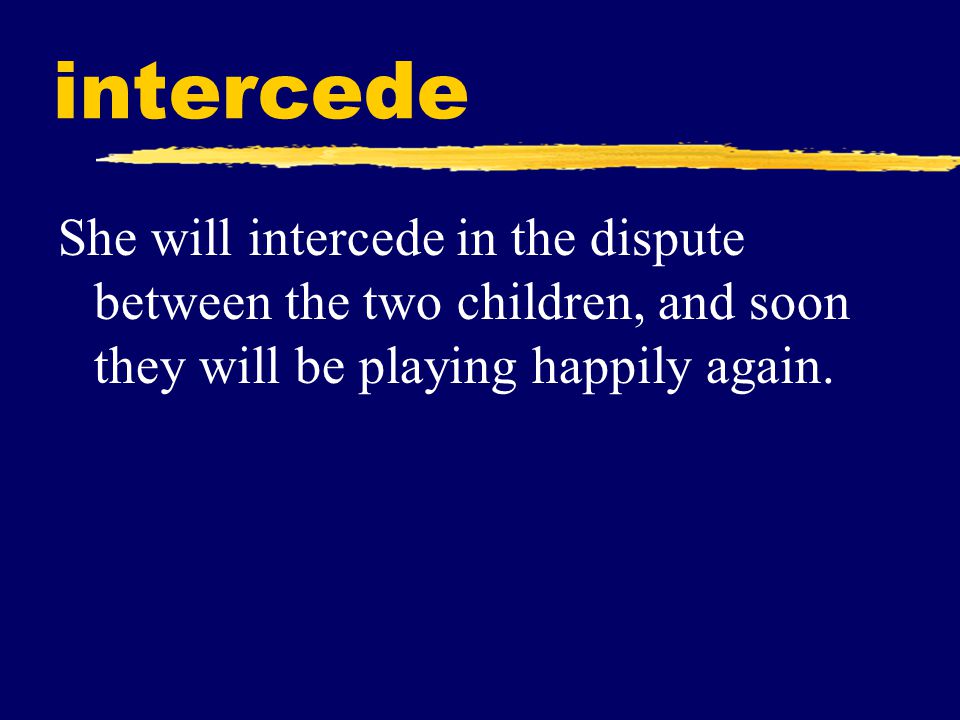 intercede

She will intercede in the dispute between the two children, and soon they will be playing happily again.